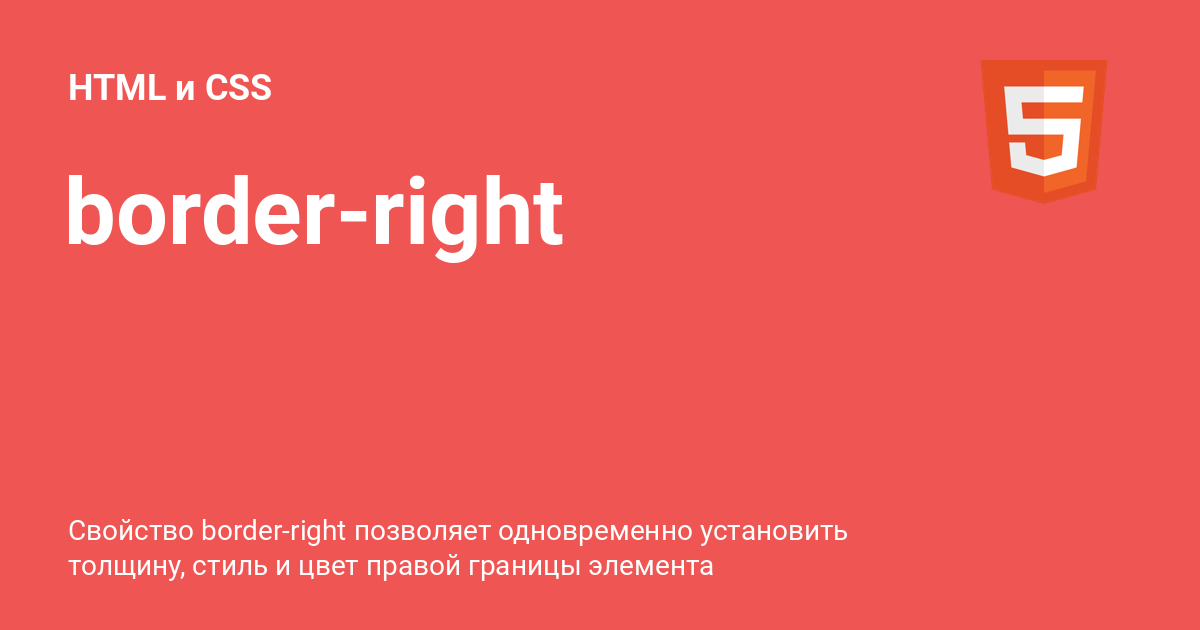 HTML и CSS

5

border-right

Свойство border-right позволяет одновременно установить толщину, стиль и цвет правой границы элемента